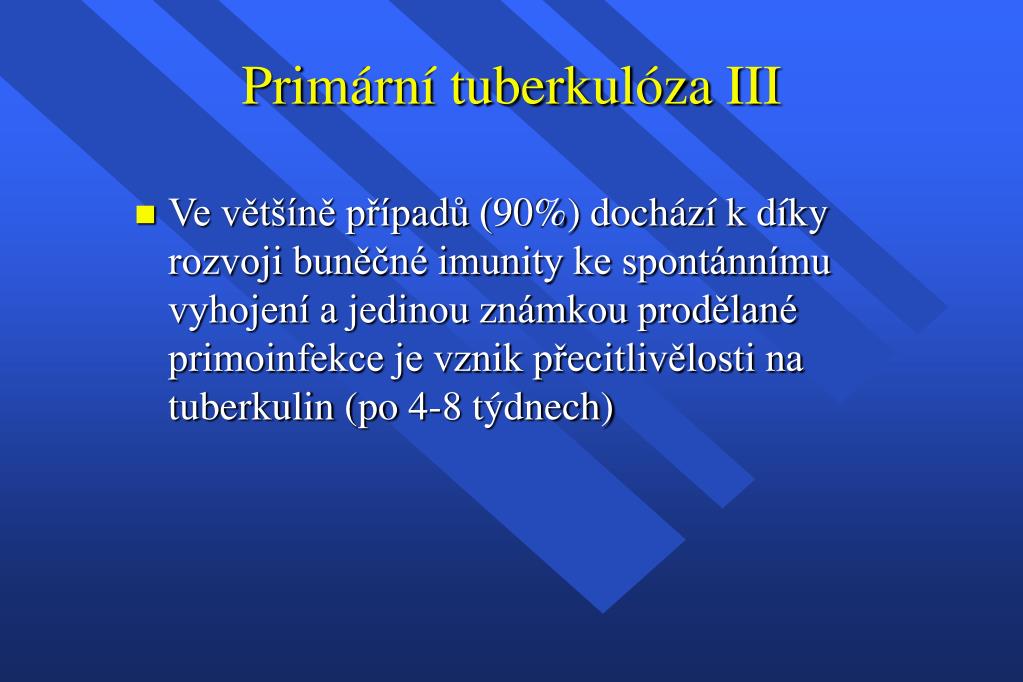 Primární tuberkulóza III

Ve většíně případů (90%) dochází k díky rozvoji buněčné imunity ke spontánnímu vyhojení a jedinou známkou prodělané primoinfekce je vznik přecitlivělosti na tuberkulin (po 4-8 týdnech)